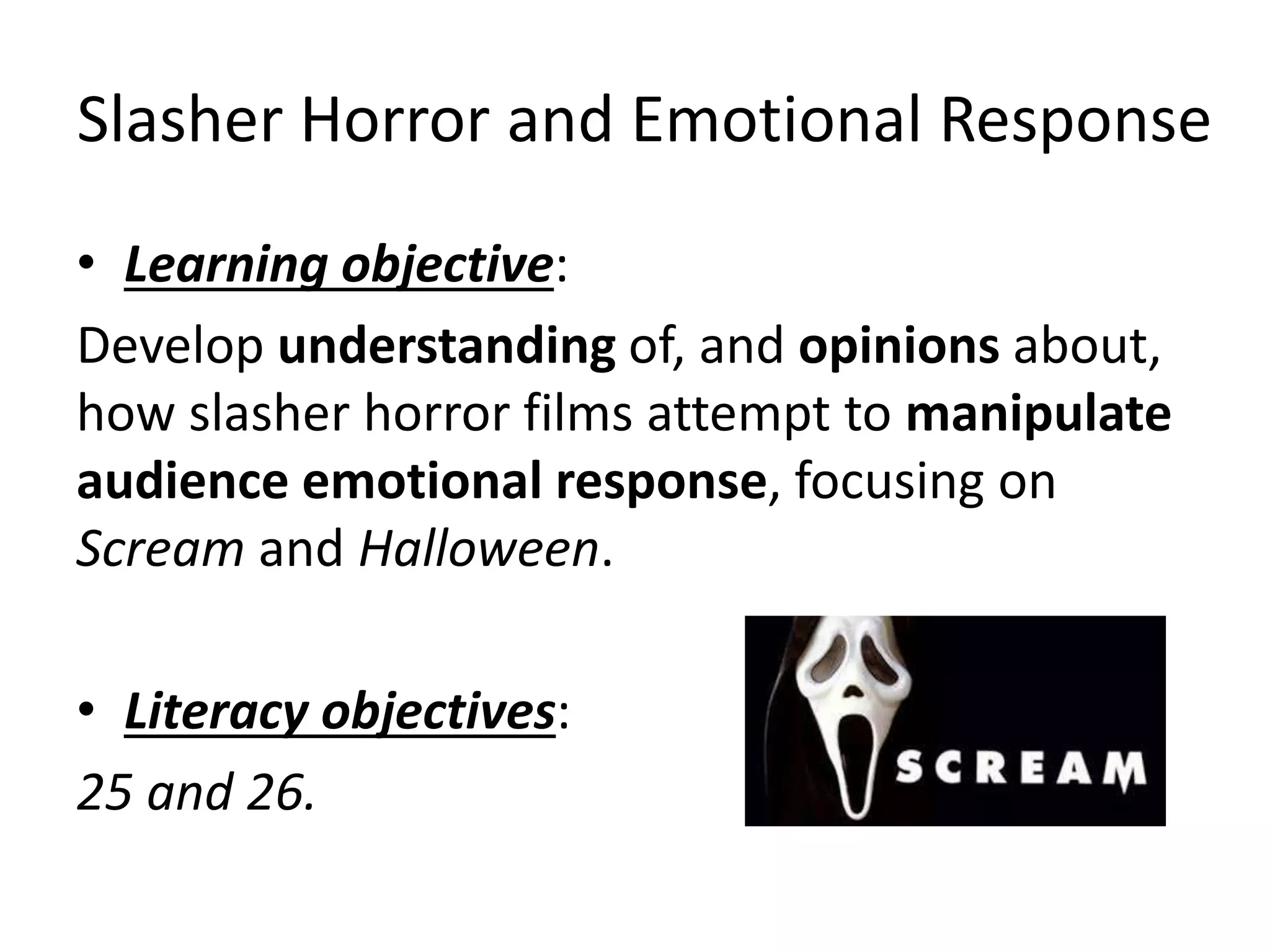 Slasher Horror and Emotional Response

• Learning objective:

Develop understanding of, and opinions about, how slasher horror films attempt to manipulate audience emotional response, focusing on Scream and Halloween.

• Literacy objectives:

25 and 26.

SCREAM